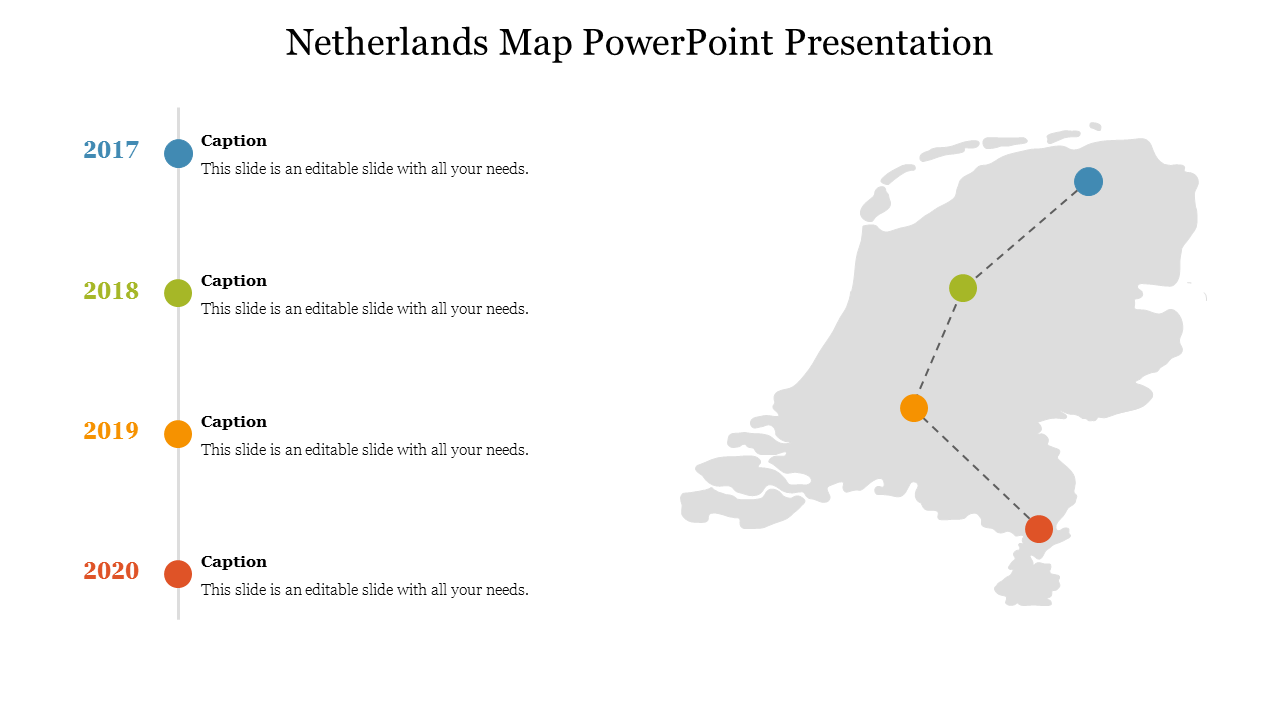 Netherlands Map PowerPoint Presentation

2017
Caption
This slide is an editable slide with all your needs.

2018
Caption
This slide is an editable slide with all your needs.

2019
Caption
This slide is an editable slide with all your needs.

2020
Caption
This slide is an editable slide with all your needs.